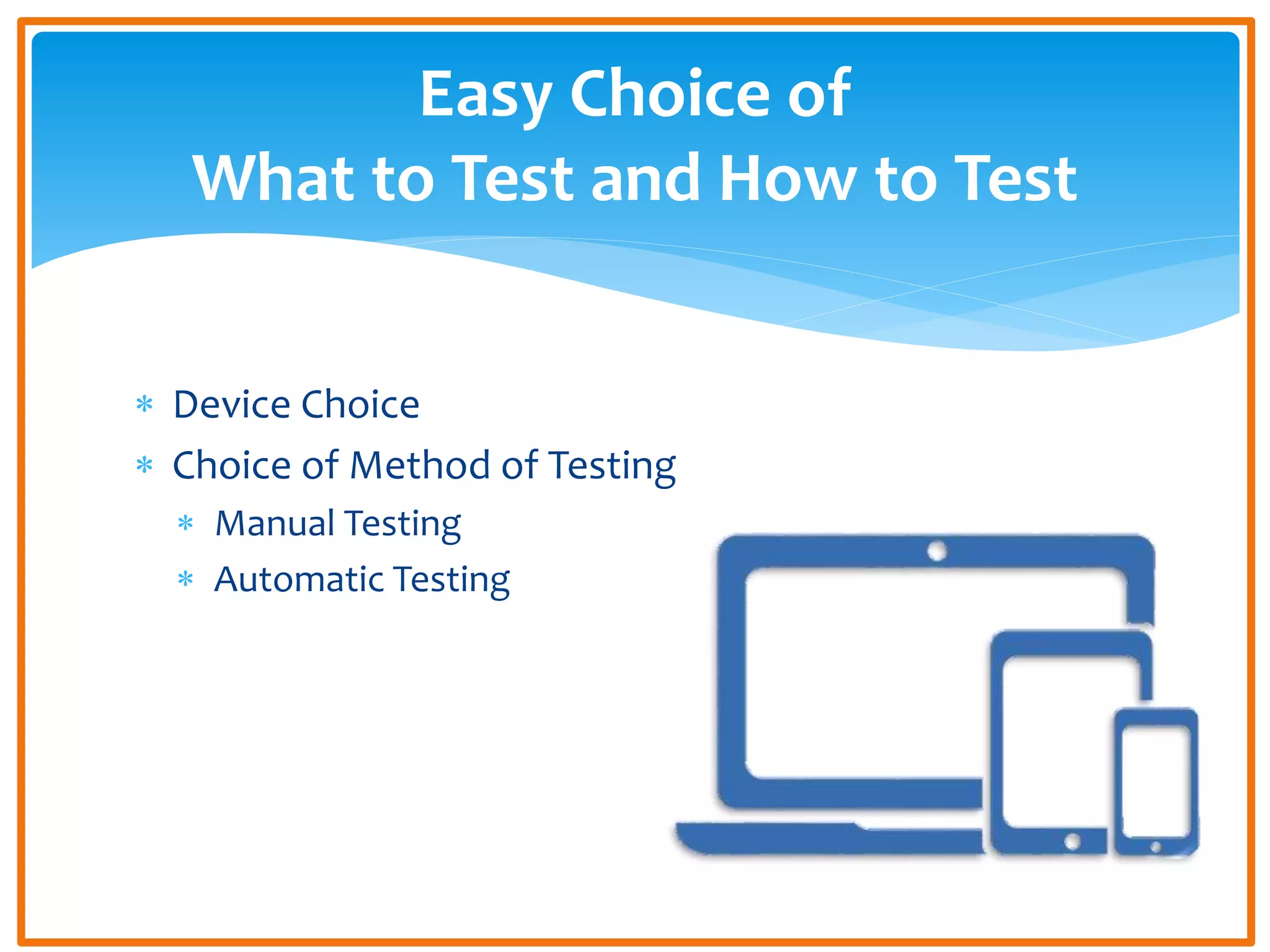 Easy Choice of
What to Test and How to Test

* Device Choice
* Choice of Method of Testing
    * Manual Testing
    * Automatic Testing